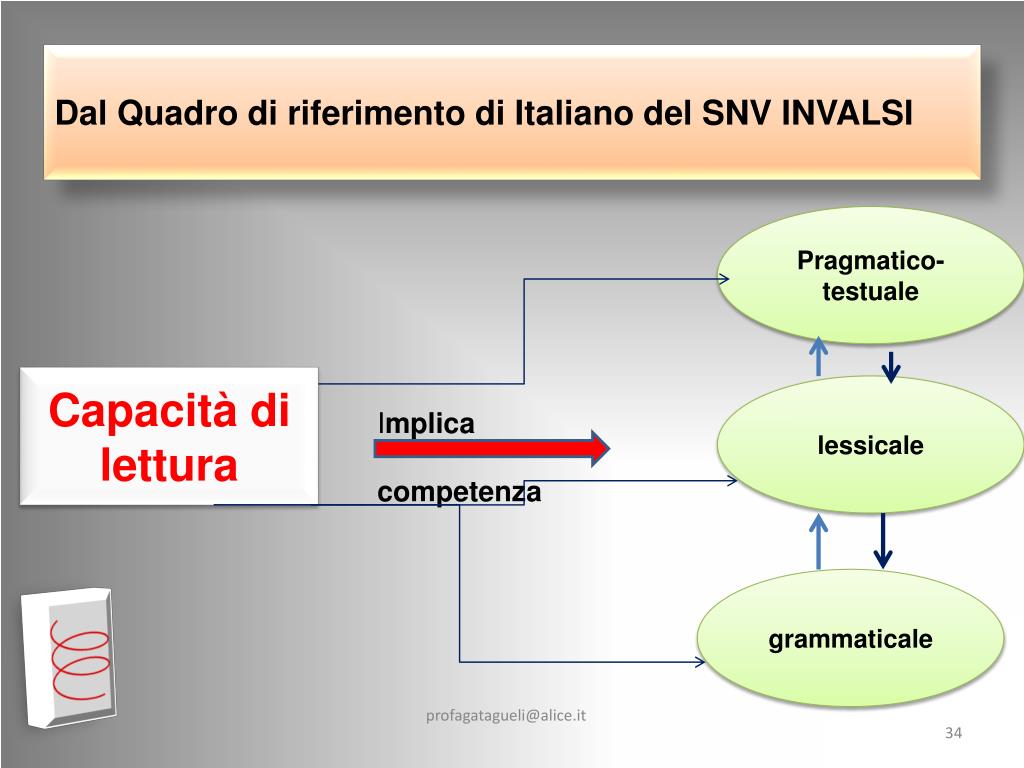 Dal Quadro di riferimento di Italiano del SNV INVALSI

Capacità di lettura

Implica

competenza

Pragmatico-testuale

lessicale

grammaticale

profagatagueli@alice.it

34